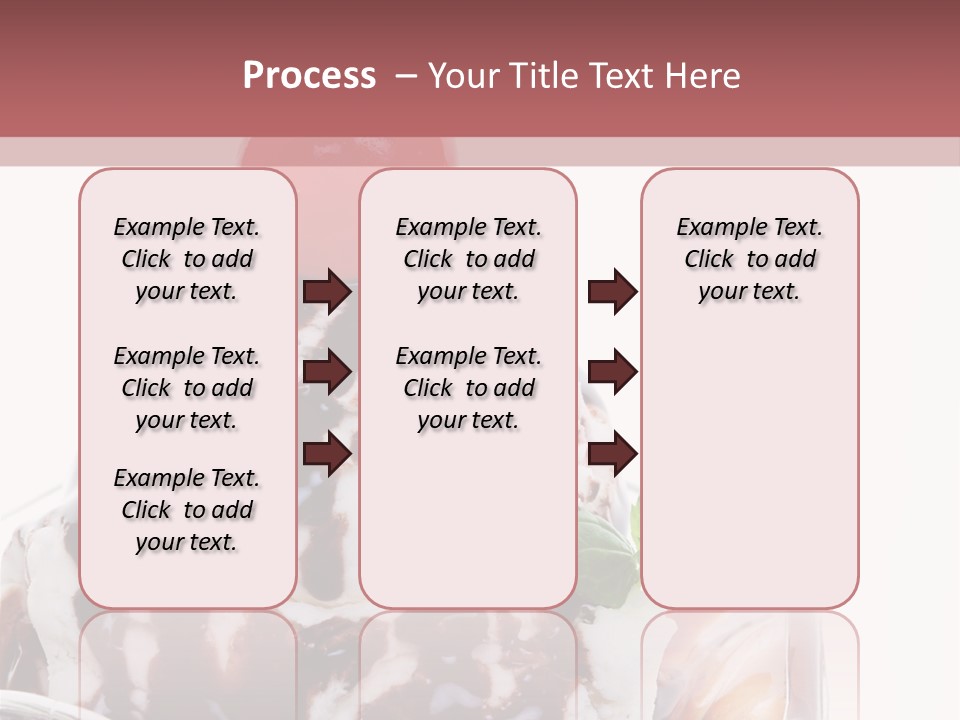 Process – Your Title Text Here

Example Text. Click to add your text.

Example Text. Click to add your text.

Example Text. Click to add your text.

Example Text. Click to add your text.

Example Text. Click to add your text.

Example Text. Click to add your text.